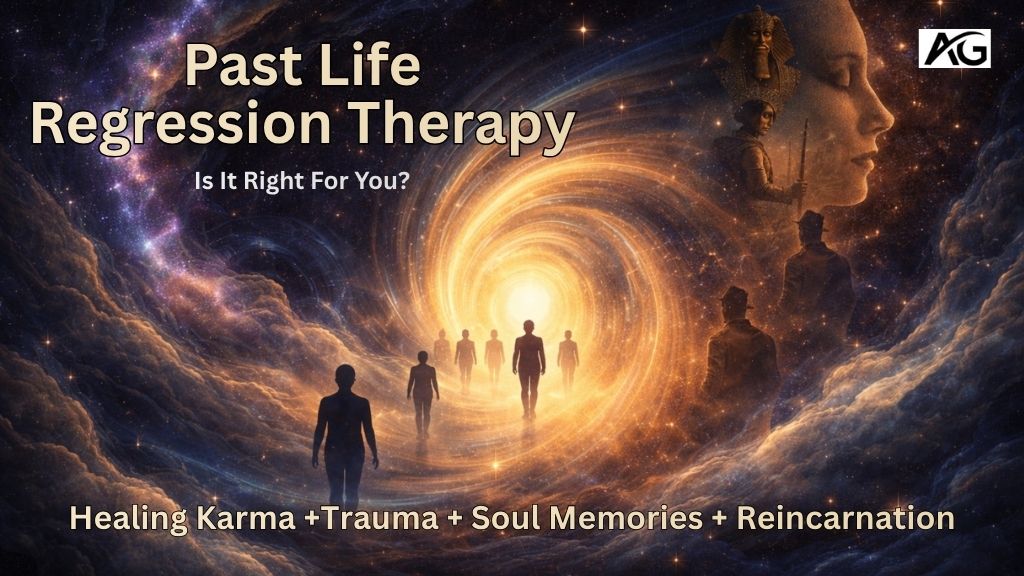 Past Life
Regression Therapy

Is It Right For You?

AG

Healing Karma +Trauma + Soul Memories + Reincarnation